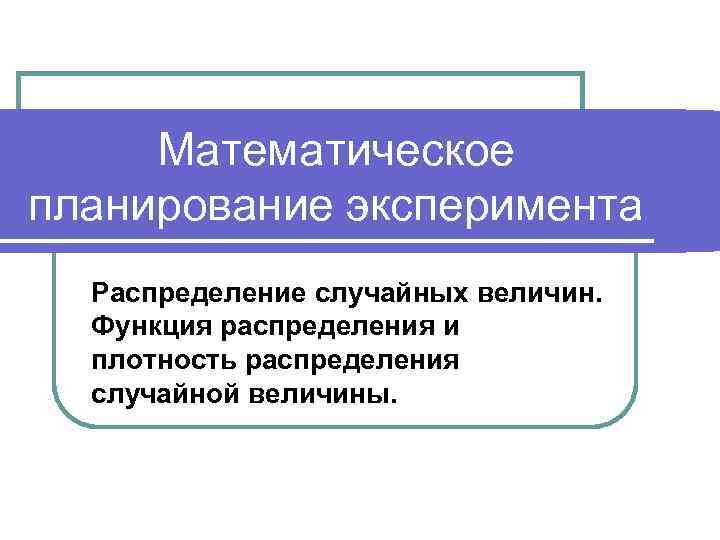 Математическое планирование эксперимента

Распределение случайных величин. Функция распределения и плотность распределения случайной величины.